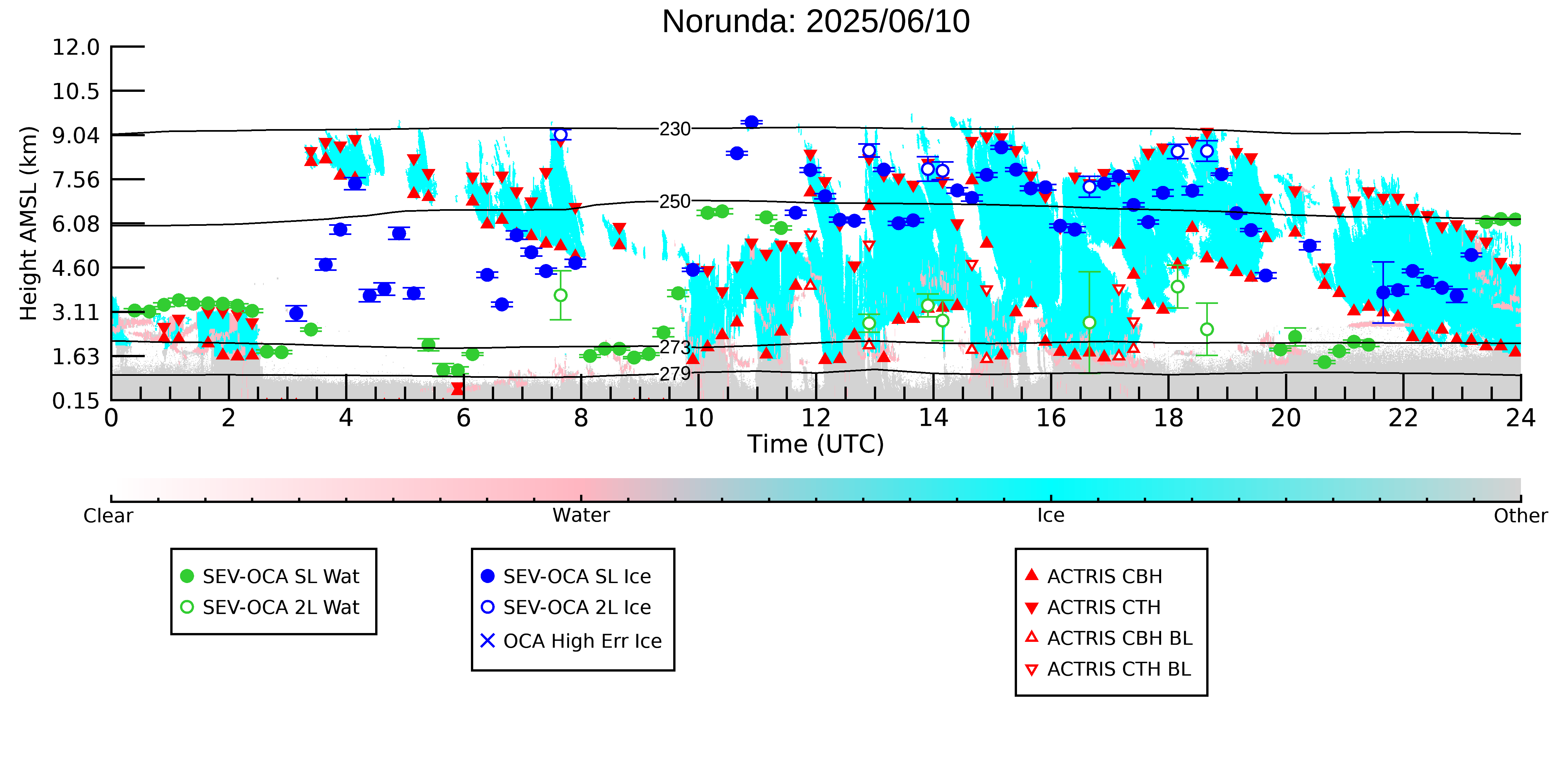 Norunda: 2025/06/10

Height AMSL (km)

12.0
10.5
9.04
7.56
6.08
4.60
3.11
1.63
0.15

230
250
273
279

0 2 4 6 8 10 12 14 16 18 20 22 24

Time (UTC)

Clear
Water
Ice
Other

SEV-OCA SL Wat
SEV-OCA 2L Wat

SEV-OCA SL Ice
SEV-OCA 2L Ice
OCA High Err Ice

ACTRIS CBH
ACTRIS CTH
ACTRIS CBH BL
ACTRIS CTH BL